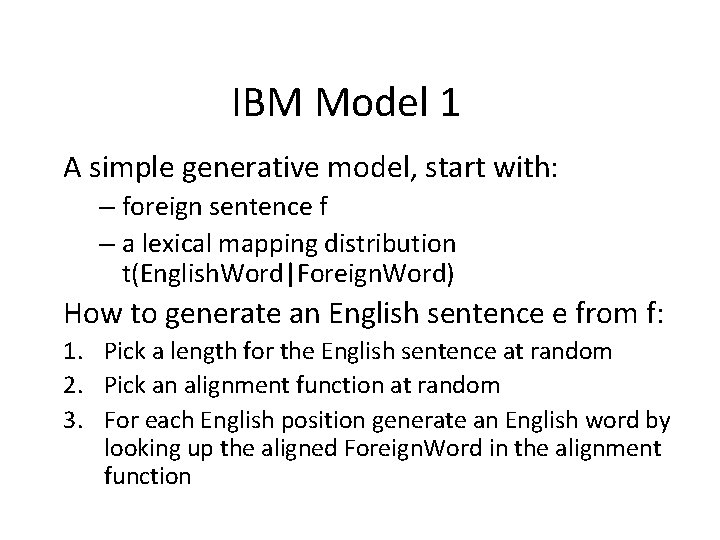 IBM Model 1

A simple generative model, start with:

– foreign sentence f

– a lexical mapping distribution t(EnglishWord|ForeignWord)

How to generate an English sentence e from f:

1. Pick a length for the English sentence at random
2. Pick an alignment function at random
3. For each English position generate an English word by looking up the aligned ForeignWord in the alignment function